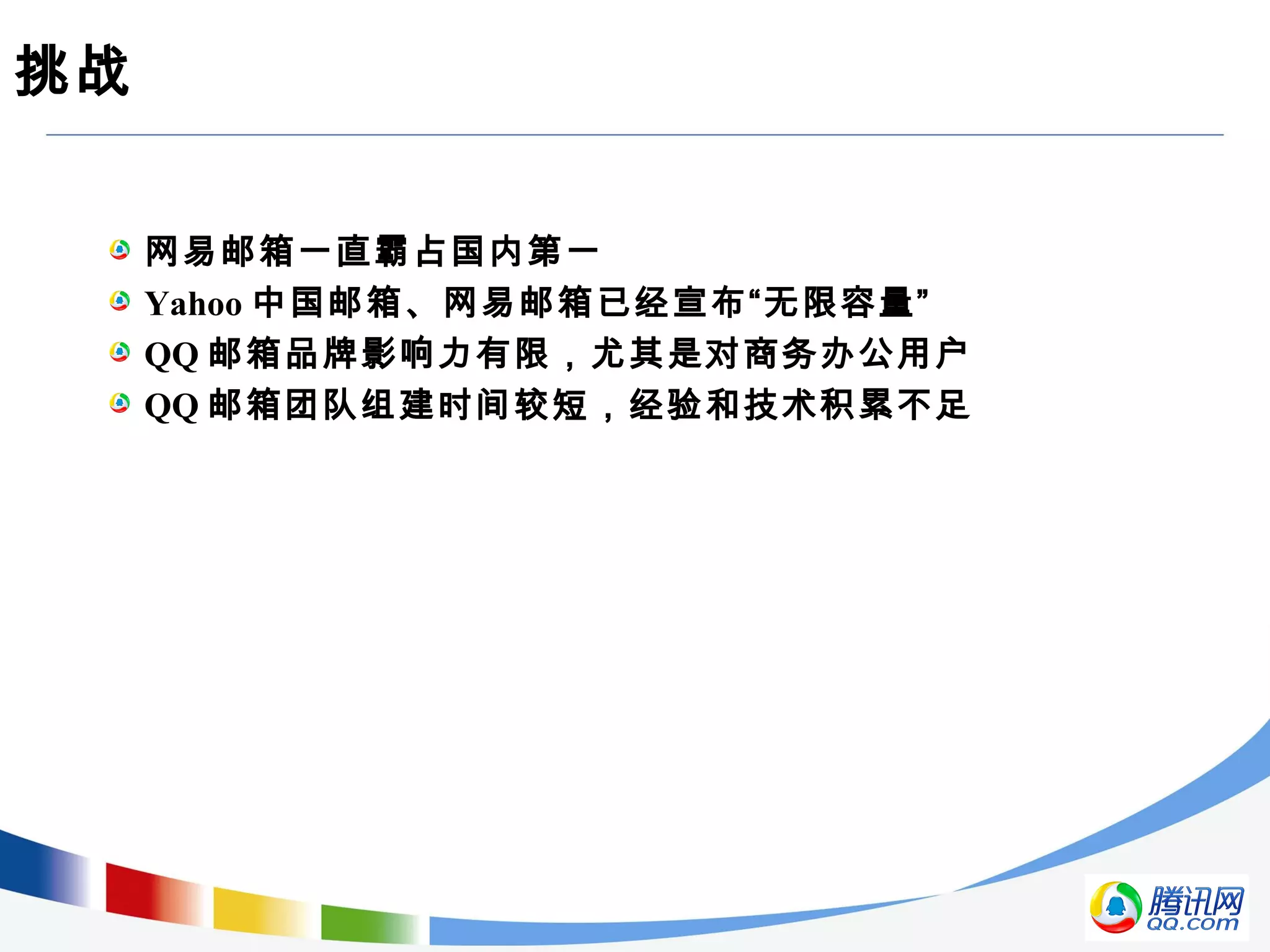 挑战

网易邮箱一直霸占国内第一
Yahoo 中国邮箱、网易邮箱已经宣布“无限容量”
QQ 邮箱品牌影响力有限，尤其是对商务办公用户
QQ 邮箱团队组建时间较短，经验和技术积累不足

腾讯网
QQ.com